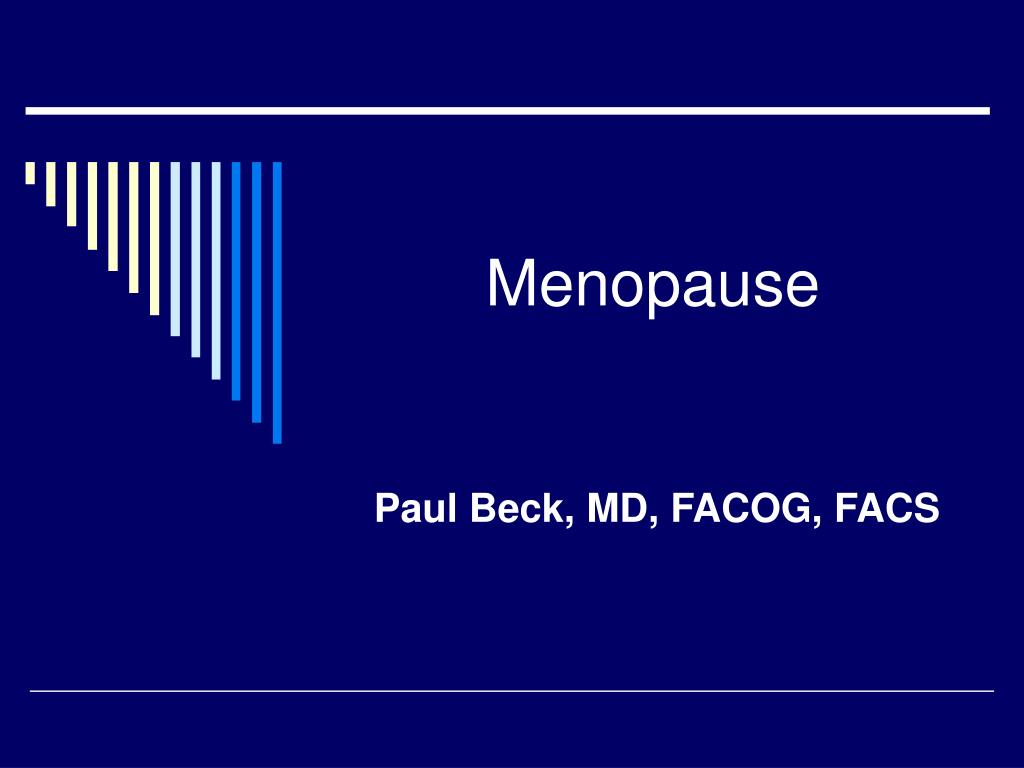 Menopause

Paul Beck, MD, FACOG, FACS